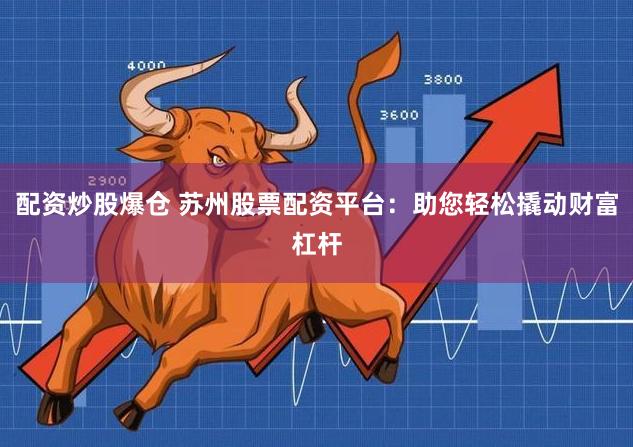 4000

3800

3600

2900

配资炒股爆仓 苏州股票配资平台：助您轻松撬动财富杠杆